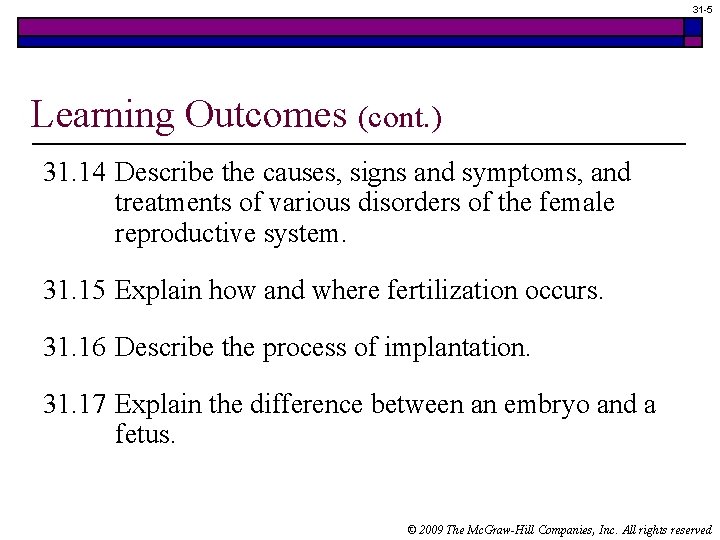 31-5

Learning Outcomes (cont.)

31.14 Describe the causes, signs and symptoms, and treatments of various disorders of the female reproductive system.

31.15 Explain how and where fertilization occurs.

31.16 Describe the process of implantation.

31.17 Explain the difference between an embryo and a fetus.

© 2009 The McGraw-Hill Companies, Inc. All rights reserved